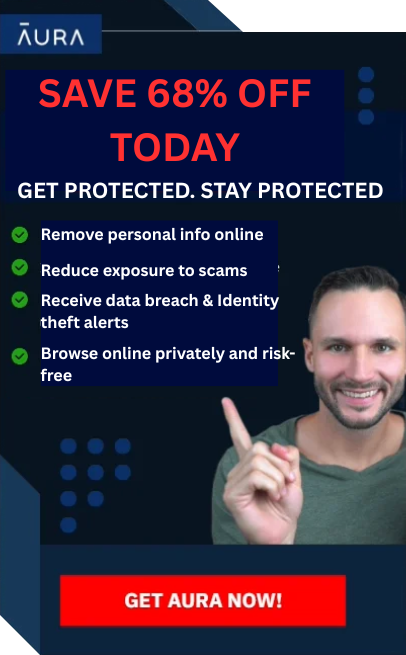 ĀURA

SAVE 68% OFF TODAY

GET PROTECTED. STAY PROTECTED

Remove personal info online

Reduce exposure to scams

Receive data breach & Identity theft alerts

Browse online privately and risk-free

GET AURA NOW!